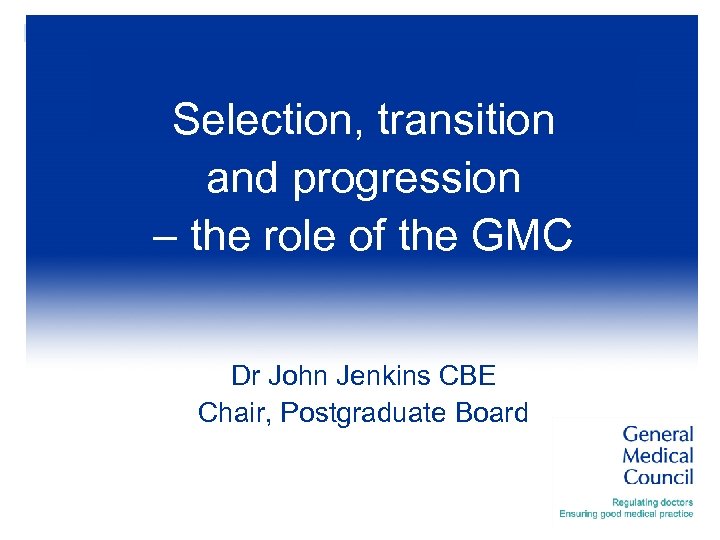 Selection, transition and progression – the role of the GMC

Dr John Jenkins CBE
Chair, Postgraduate Board

General
Medical
Council

Regulating doctors
Ensuring good medical practice